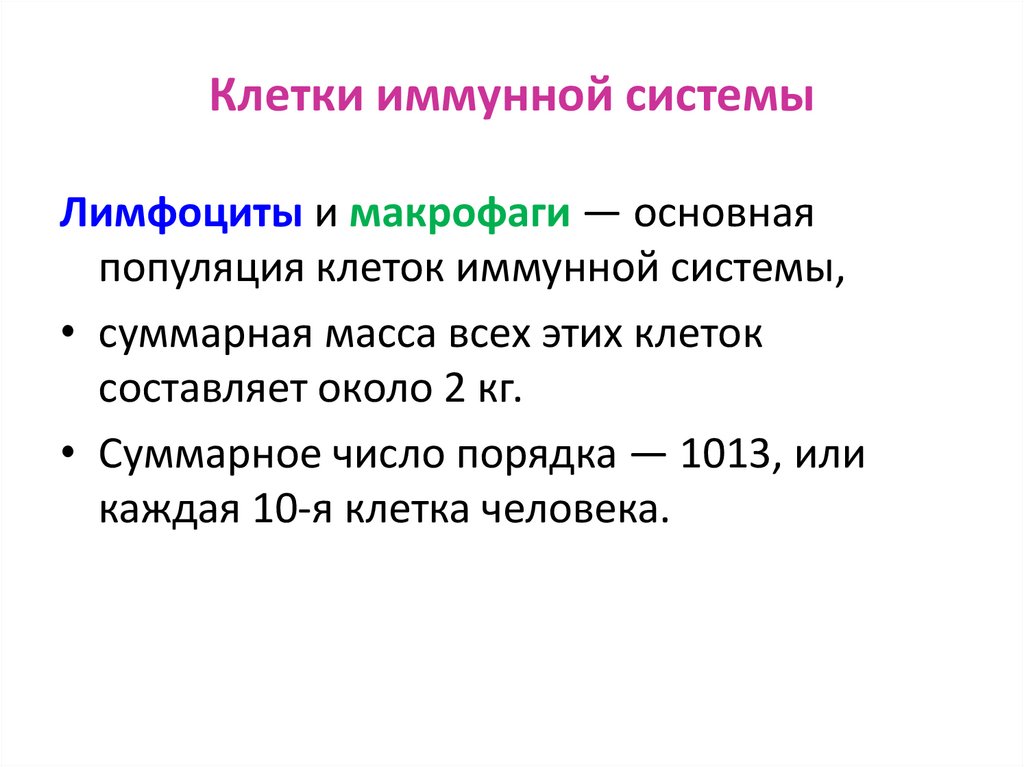 Клетки иммунной системы

Лимфоциты и макрофаги — основная популяция клеток иммунной системы,

• суммарная масса всех этих клеток составляет около 2 кг.

• Суммарное число порядка — 1013, или каждая 10-я клетка человека.